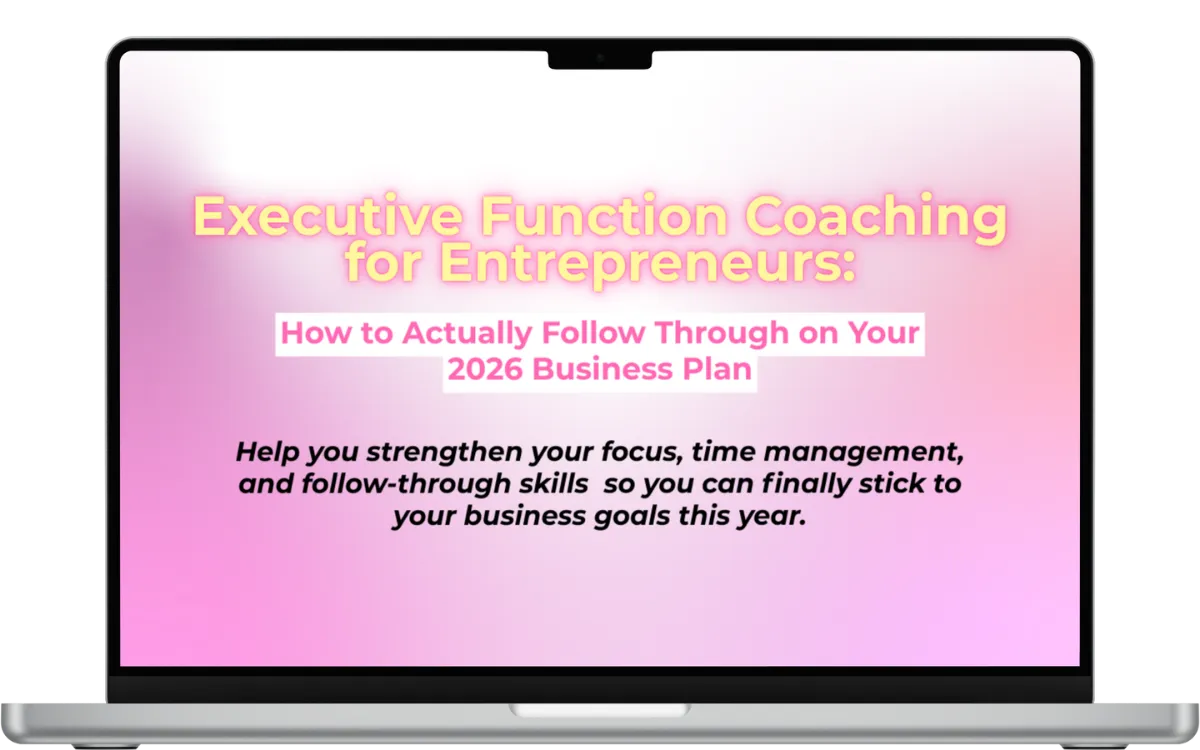 Executive Function Coaching for Entrepreneurs:

How to Actually Follow Through on Your 2026 Business Plan

Help you strengthen your focus, time management, and follow-through skills  so you can finally stick to your business goals this year.